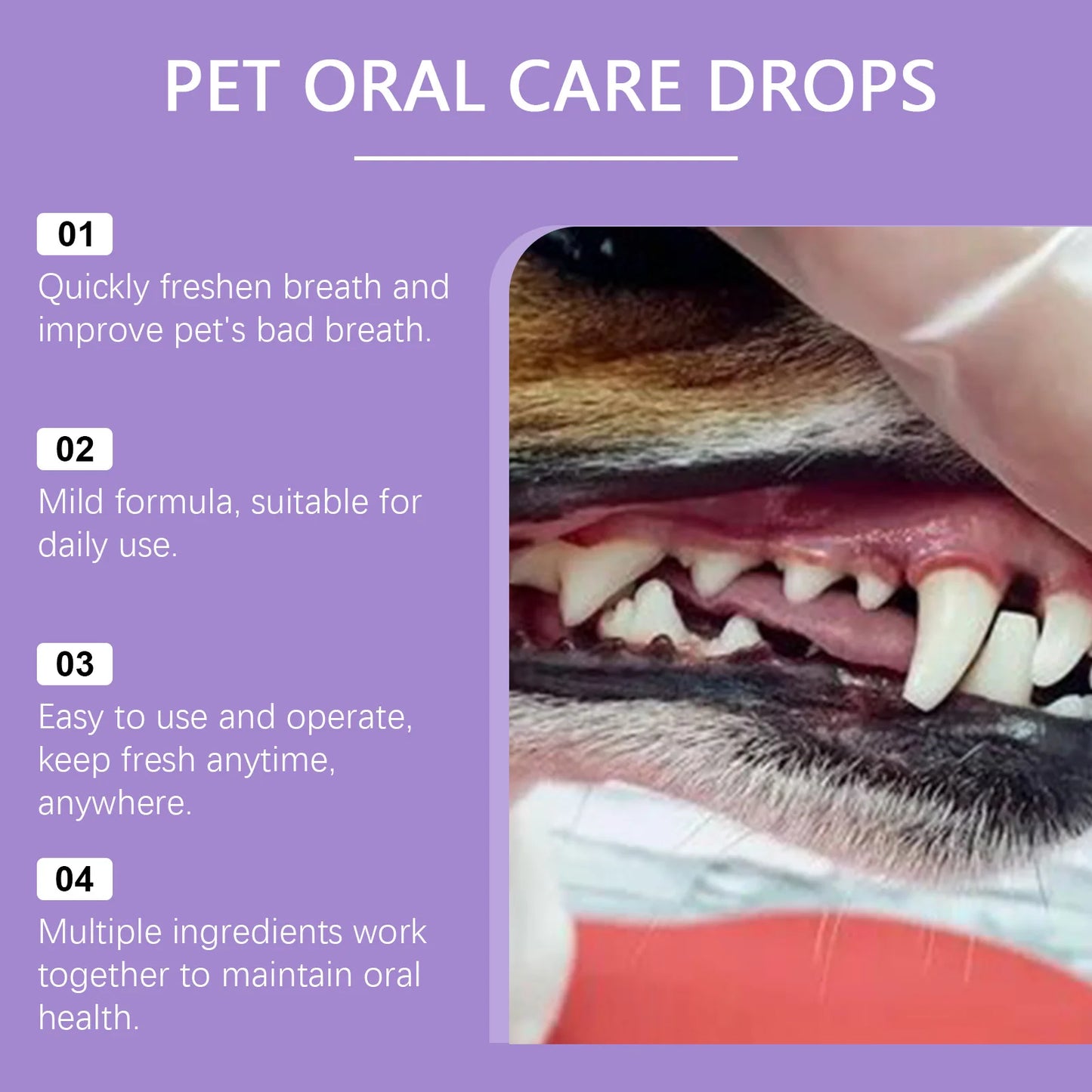 PET ORAL CARE DROPS

01
Quickly freshen breath and improve pet's bad breath.

02
Mild formula, suitable for daily use.

03
Easy to use and operate, keep fresh anytime, anywhere.

04
Multiple ingredients work together to maintain oral health.